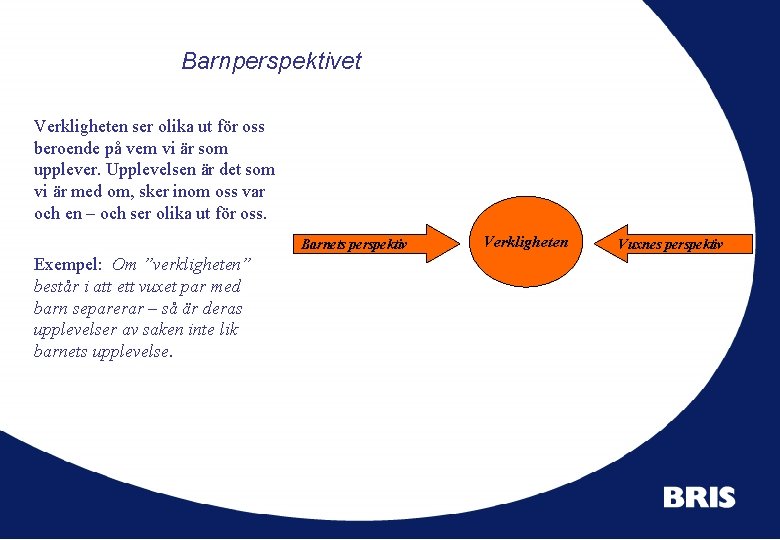 Barnperspektivet

Verkligheten ser olika ut för oss beroende på vem vi är som upplever. Upplevelsen är det som vi är med om, sker inom oss var och en – och ser olika ut för oss.

Exempel: Om ”verkligheten” består i att ett vuxet par med barn separerar – så är deras upplevelser av saken inte lik barnets upplevelse.

Barnets perspektiv

Verkligheten

Vuxnes perspektiv

BRIS